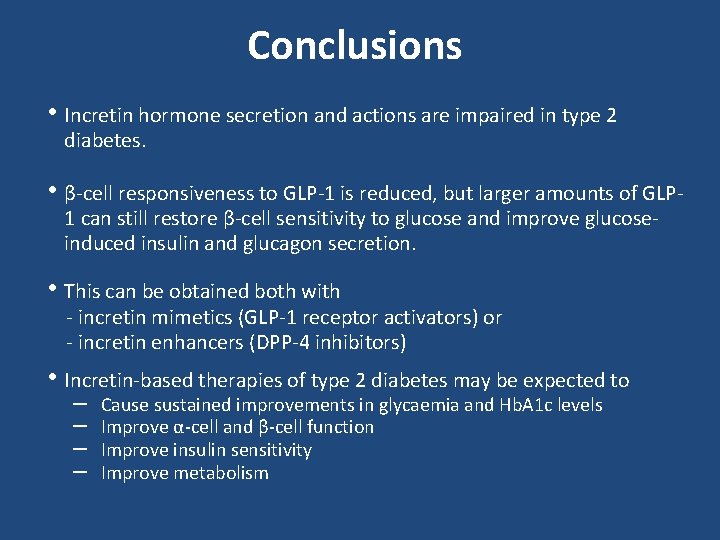 Conclusions

• Incretin hormone secretion and actions are impaired in type 2 diabetes.

• β-cell responsiveness to GLP-1 is reduced, but larger amounts of GLP-1 can still restore β-cell sensitivity to glucose and improve glucose-induced insulin and glucagon secretion.

• This can be obtained both with
- incretin mimetics (GLP-1 receptor activators) or
- incretin enhancers (DPP-4 inhibitors)

• Incretin-based therapies of type 2 diabetes may be expected to
– Cause sustained improvements in glycaemia and HbA1c levels
– Improve α-cell and β-cell function
– Improve insulin sensitivity
– Improve metabolism